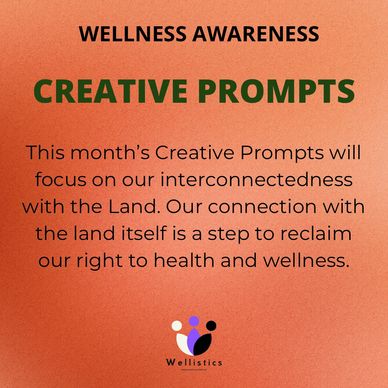 WELLNESS AWARENESS

CREATIVE PROMPTS

This month's Creative Prompts will focus on our interconnectedness with the Land. Our connection with the land itself is a step to reclaim our right to health and wellness.

Wellistics